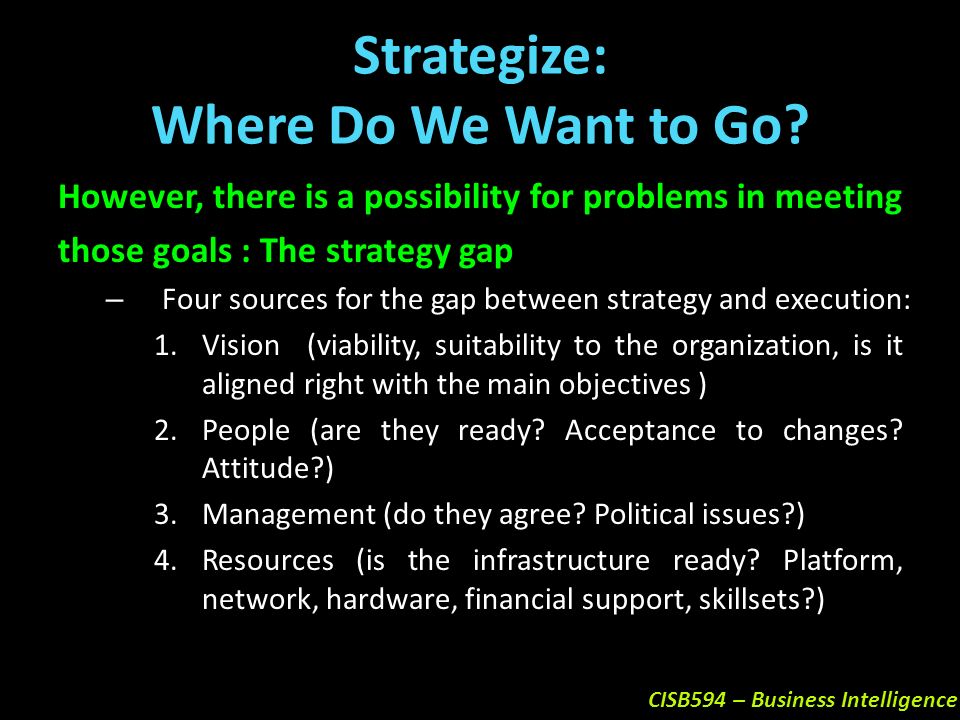 Strategize:
Where Do We Want to Go?

However, there is a possibility for problems in meeting those goals : The strategy gap

– Four sources for the gap between strategy and execution:
1. Vision (viability, suitability to the organization, is it aligned right with the main objectives )
2. People (are they ready? Acceptance to changes? Attitude?)
3. Management (do they agree? Political issues?)
4. Resources (is the infrastructure ready? Platform, network, hardware, financial support, skillsets?)

CISB594 – Business Intelligence